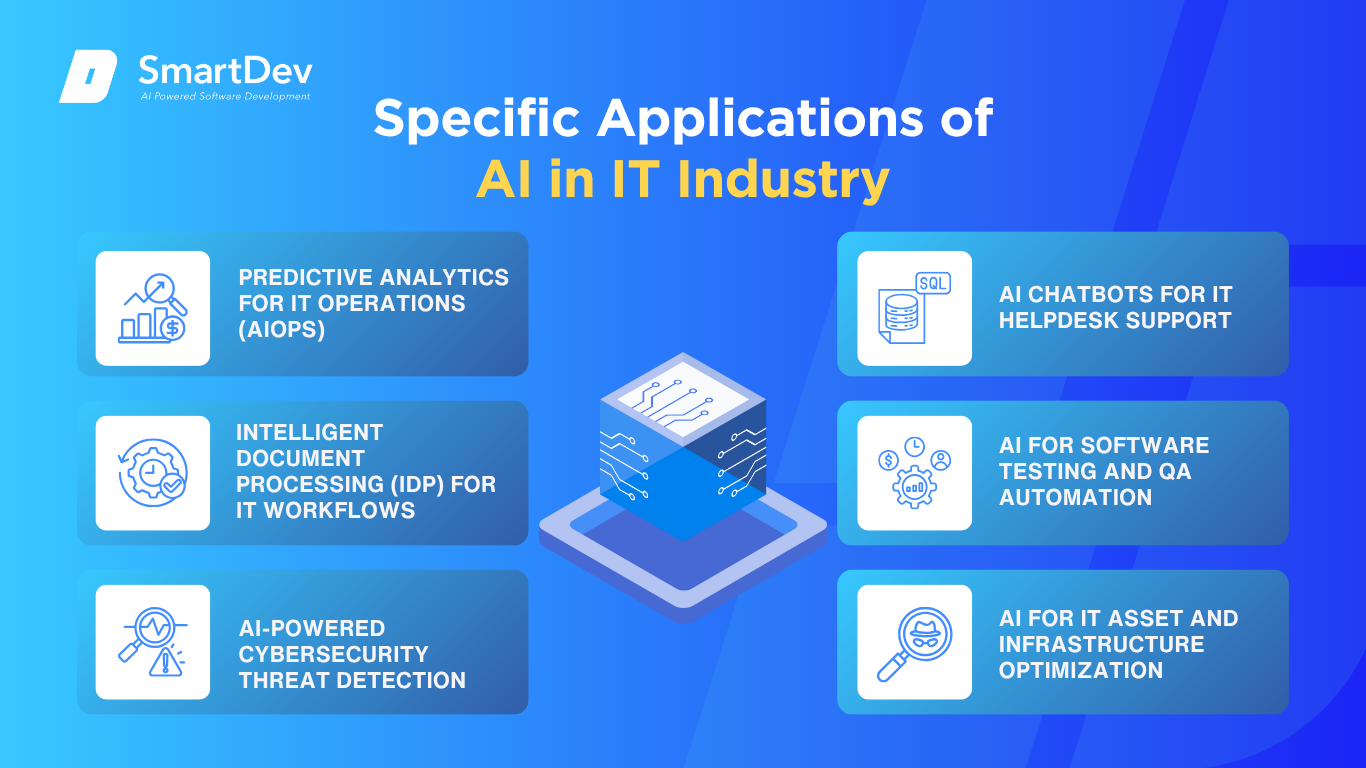 SmartDev
AI Powered Software Development

Specific Applications of
AI in IT Industry

PREDICTIVE ANALYTICS FOR IT OPERATIONS (AIOPS)

INTELLIGENT DOCUMENT PROCESSING (IDP) FOR IT WORKFLOWS

AI-POWERED CYBERSECURITY THREAT DETECTION

SQL

AI CHATBOTS FOR IT HELPDESK SUPPORT

AI FOR SOFTWARE TESTING AND QA AUTOMATION

AI FOR IT ASSET AND INFRASTRUCTURE OPTIMIZATION